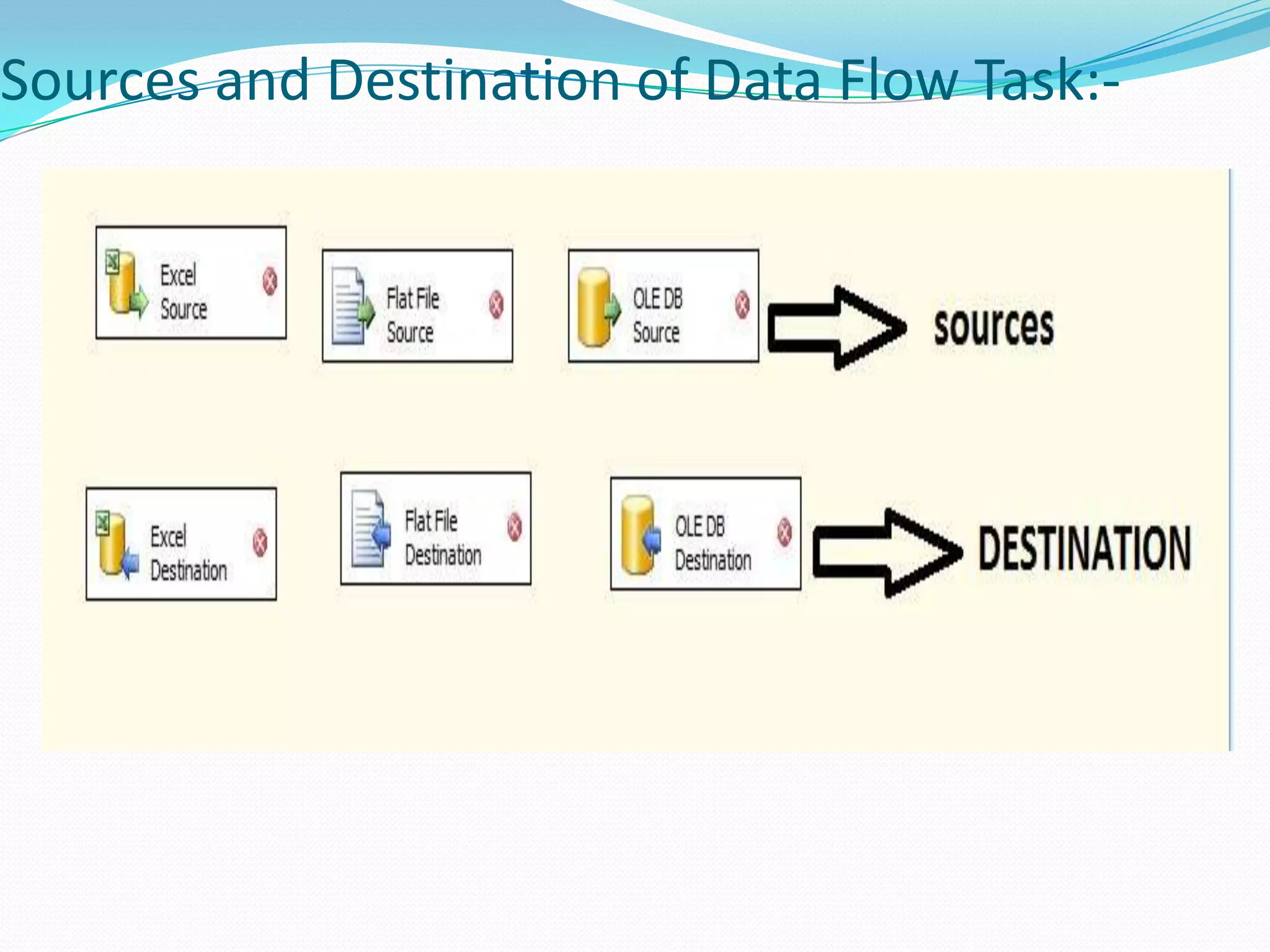 Sources and Destination of Data Flow Task:-

Excel Source

Flat File Source

OLE DB Source

sources

Excel Destination

Flat File Destination

OLE DB Destination

DESTINATION